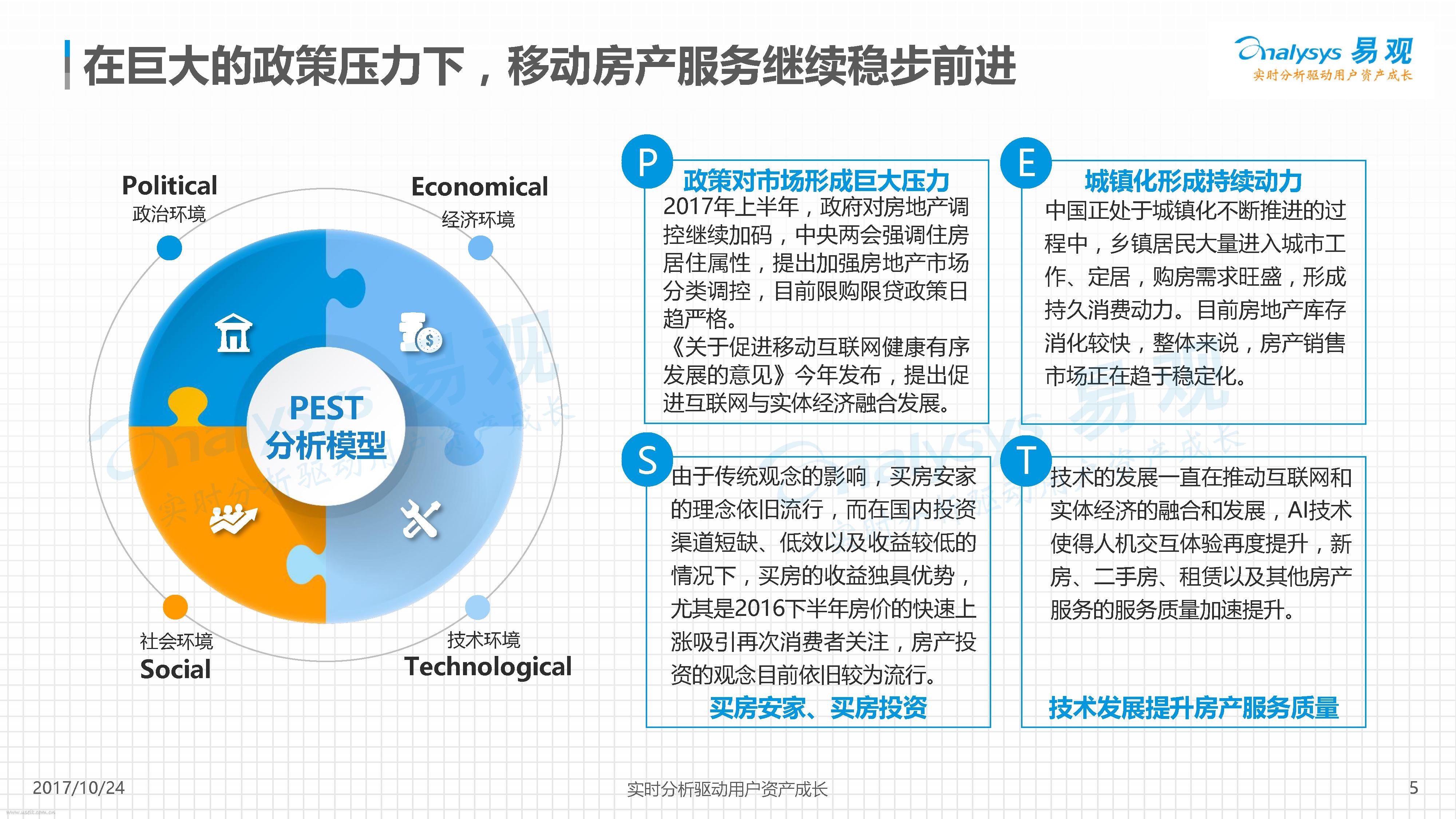 在巨大的政策压力下，移动房产服务继续稳步前进

analysys 易观
实时分析驱动用户资产成长

Political
政治环境

Economical
经济环境

PEST
分析模型

社会环境
Social

技术环境
Technological

P
政策对市场形成巨大压力
2017年上半年，政府对房地产调控继续加码，中央两会强调住房居住属性，提出加强房地产市场分类调控，目前限购限贷政策日趋严格。
《关于促进移动互联网健康有序发展的意见》今年发布，提出促进互联网与实体经济融合发展。

E
城镇化形成持续动力
中国正处于城镇化不断推进的过程中，乡镇居民大量进入城市工作、定居，购房需求旺盛，形成持久消费动力。目前房地产库存消化较快，整体来说，房产销售市场正在趋于稳定化。

S
由于传统观念的影响，买房安家的理念依旧流行，而在国内投资渠道短缺、低效以及收益较低的情况下，买房的收益独具优势，尤其是2016下半年房价的快速上涨吸引再次消费者关注，房产投资的观念目前依旧较为流行。
买房安家、买房投资

T
技术的发展一直在推动互联网和实体经济的融合和发展，AI技术使得人机交互体验再度提升，新房、二手房、租赁以及其他房产服务的服务质量加速提升。
技术发展提升房产服务质量

2017/10/24
实时分析驱动用户资产成长
5